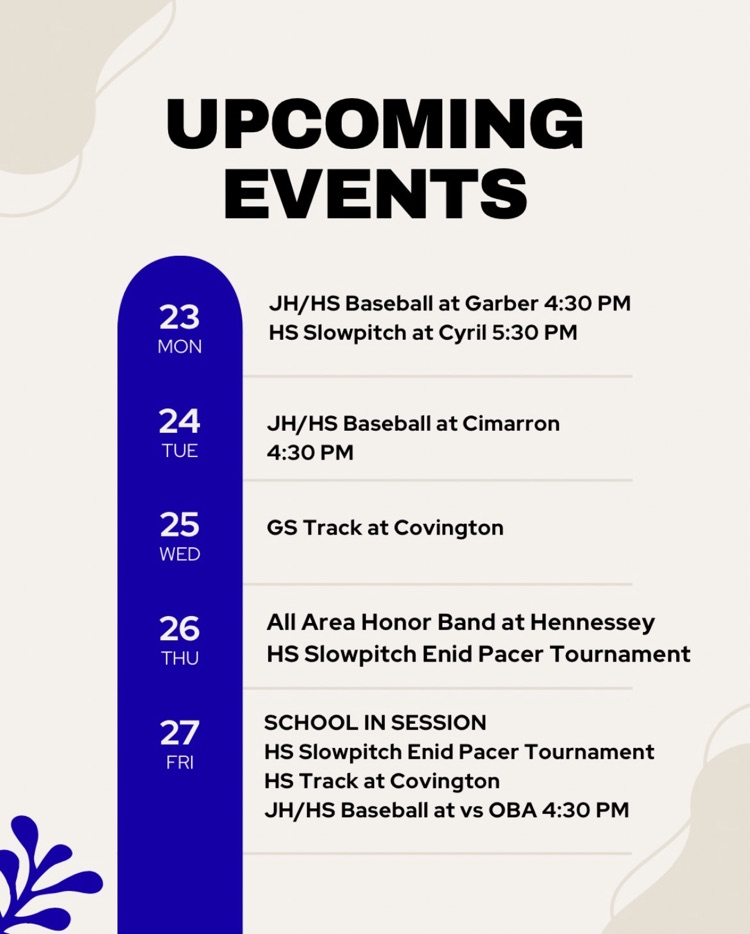 UPCOMING EVENTS

23
MON

JH/HS Baseball at Garber 4:30 PM
HS Slowpitch at Cyril 5:30 PM

24
TUE

JH/HS Baseball at Cimarron 4:30 PM

25
WED

GS Track at Covington

26
THU

All Area Honor Band at Hennessey
HS Slowpitch Enid Pacer Tournament

27
FRI

SCHOOL IN SESSION
HS Slowpitch Enid Pacer Tournament
HS Track at Covington
JH/HS Baseball at vs OBA 4:30 PM